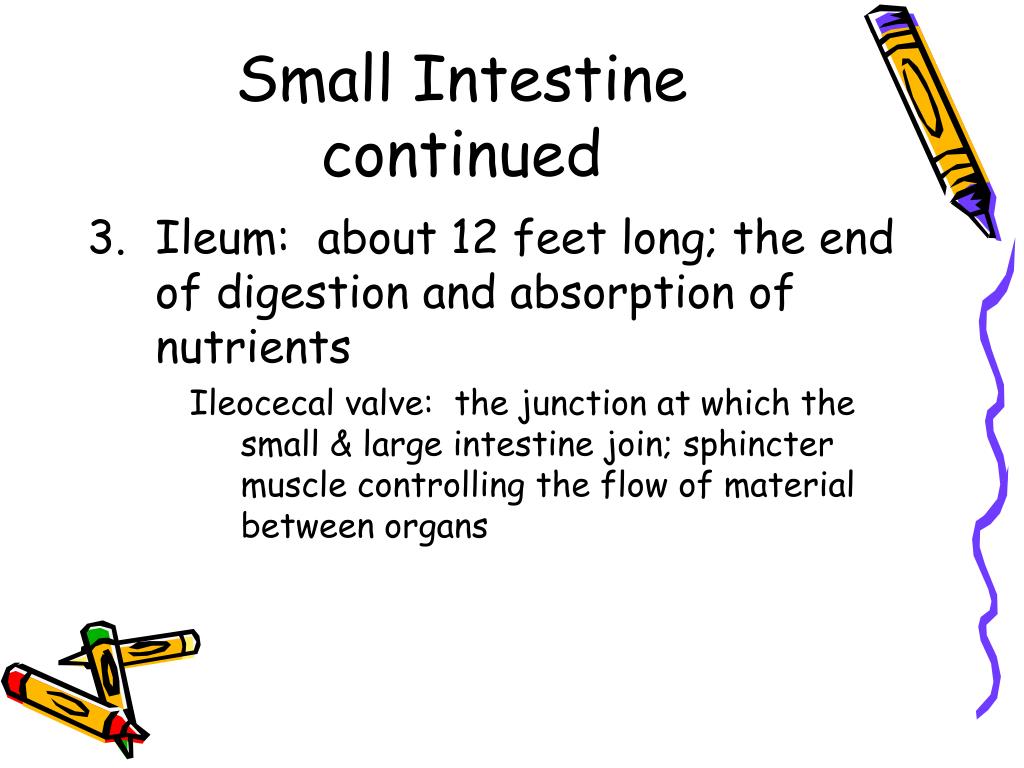 Small Intestine continued

3. Ileum: about 12 feet long; the end of digestion and absorption of nutrients

Ileocecal valve: the junction at which the small & large intestine join; sphincter muscle controlling the flow of material between organs